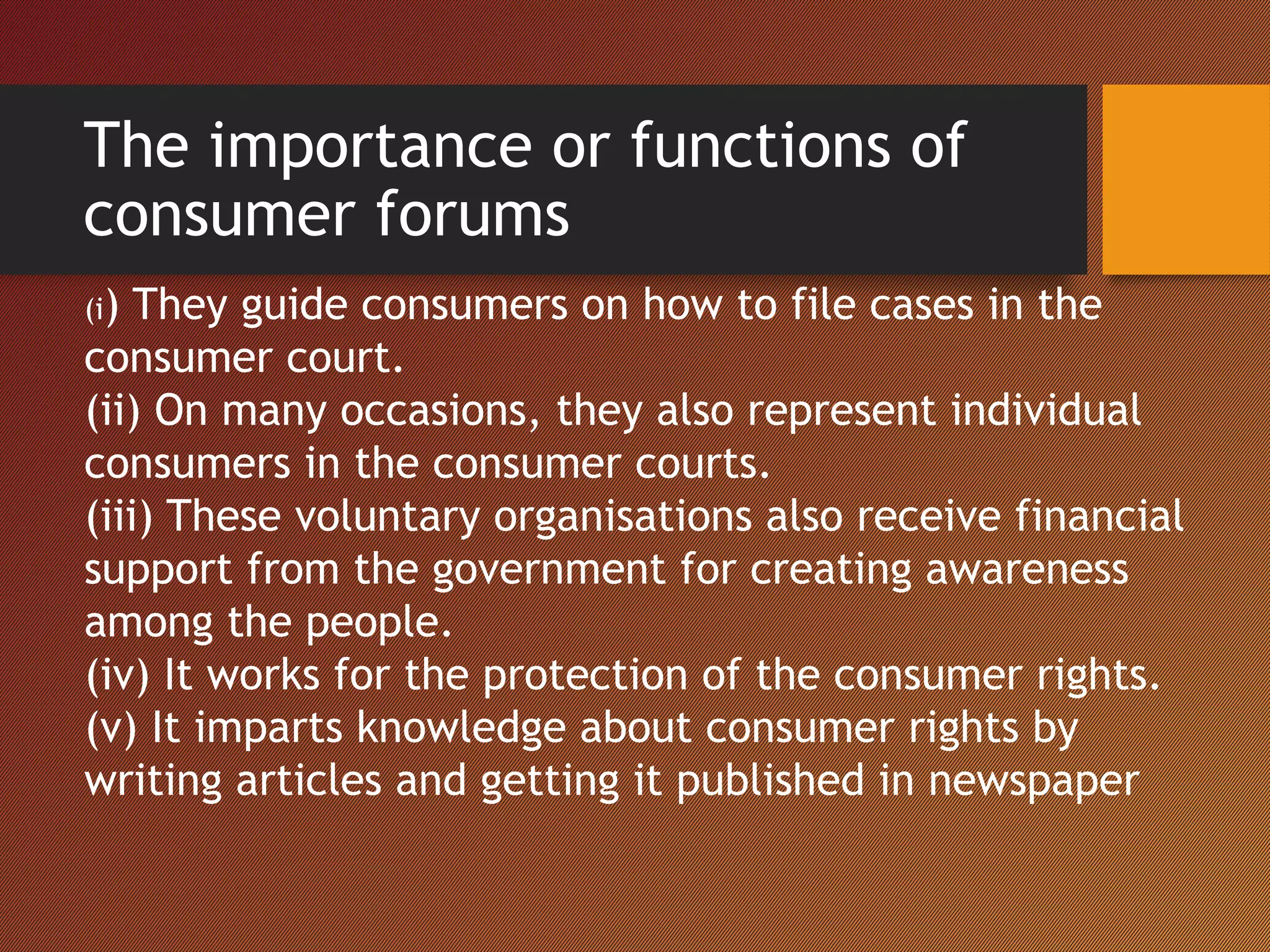 The importance or functions of consumer forums

(i) They guide consumers on how to file cases in the consumer court.
(ii) On many occasions, they also represent individual consumers in the consumer courts.
(iii) These voluntary organisations also receive financial support from the government for creating awareness among the people.
(iv) It works for the protection of the consumer rights.
(v) It imparts knowledge about consumer rights by writing articles and getting it published in newspaper